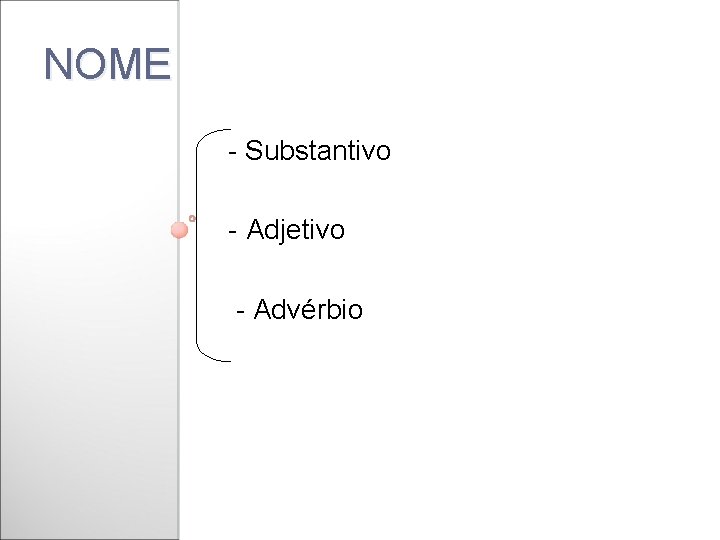 NOME

- Substantivo

- Adjetivo

- Advérbio